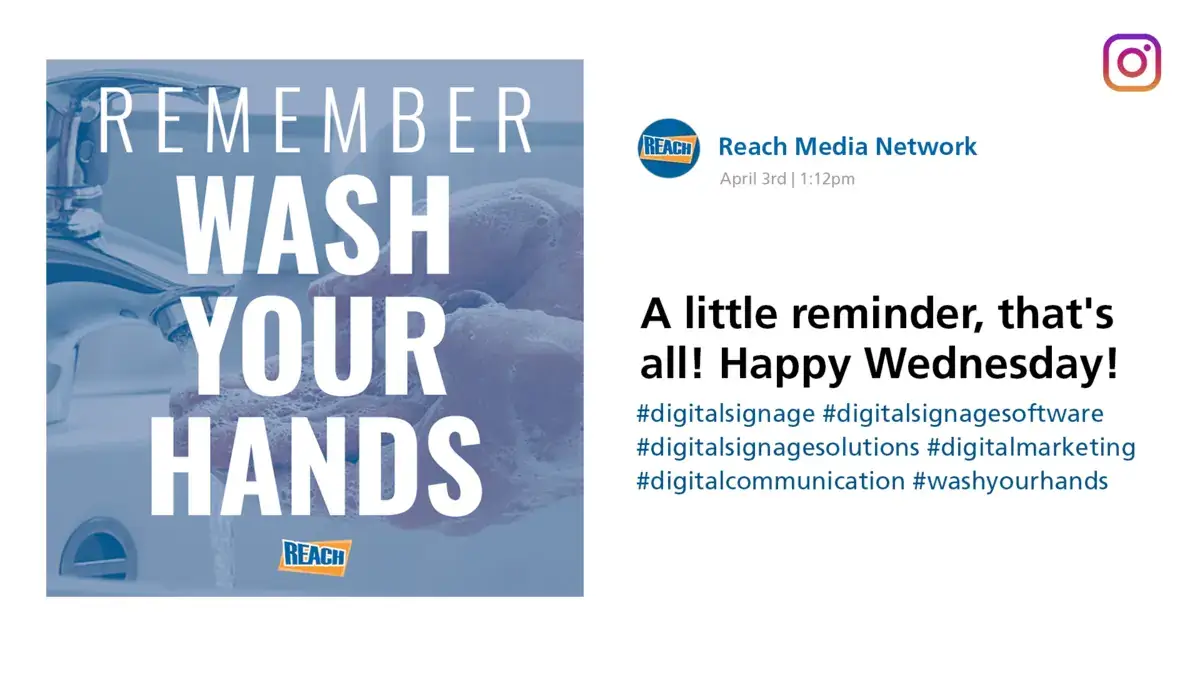 REMEMBER
WASH
YOUR
HANDS

REACH

REACH

Reach Media Network
April 3rd | 1:12pm

A little reminder, that's all! Happy Wednesday!

#digitalsignage #digitalsignagesoftware #digitalsignagesolutions #digitalmarketing #digitalcommunication #washyourhands